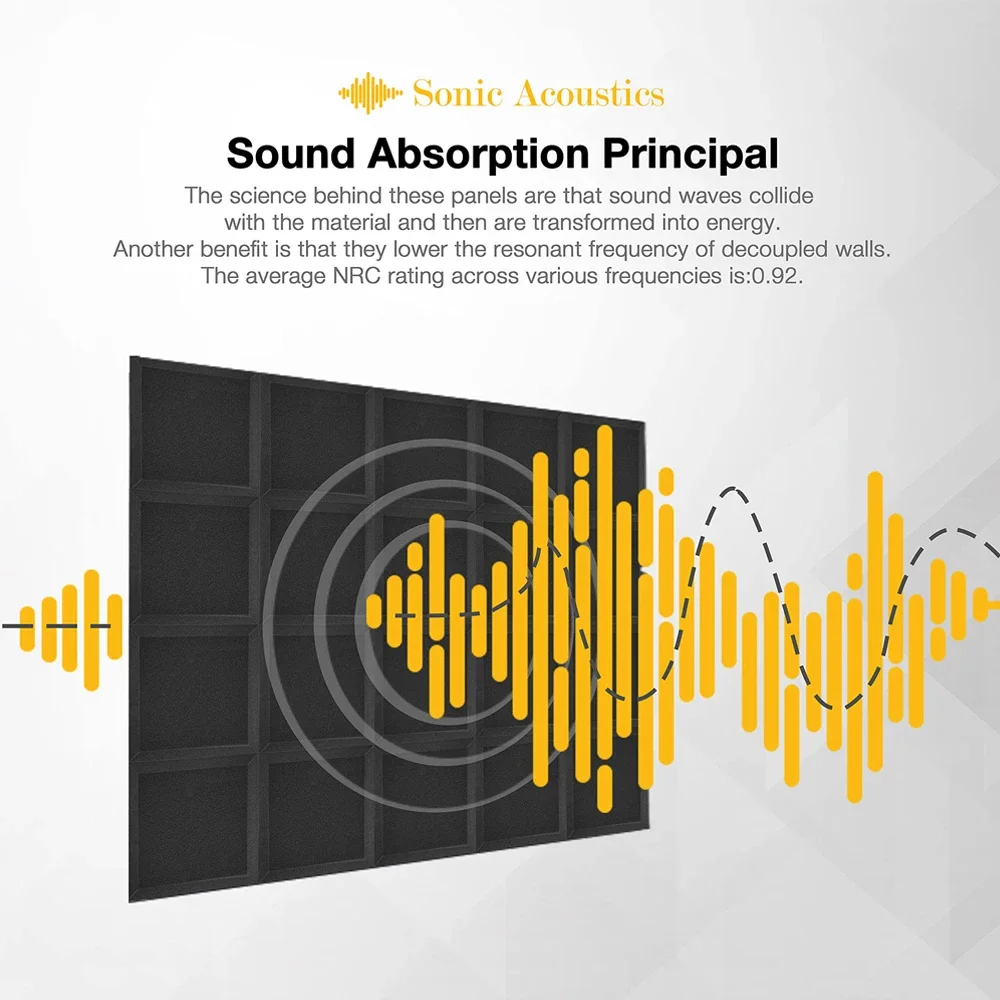 Sonic Acoustics

Sound Absorption Principal

The science behind these panels are that sound waves collide with the material and then are transformed into energy. Another benefit is that they lower the resonant frequency of decoupled walls. The average NRC rating across various frequencies is:0.92.